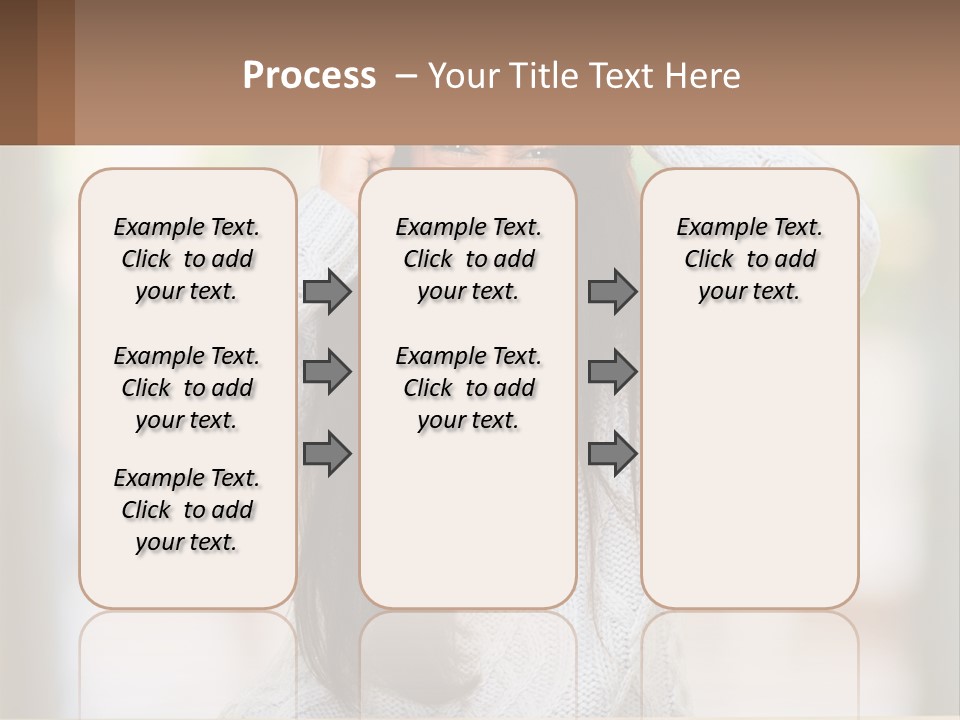 Process – Your Title Text Here

Example Text. Click to add your text.

Example Text. Click to add your text.

Example Text. Click to add your text.

Example Text. Click to add your text.

Example Text. Click to add your text.

Example Text. Click to add your text.